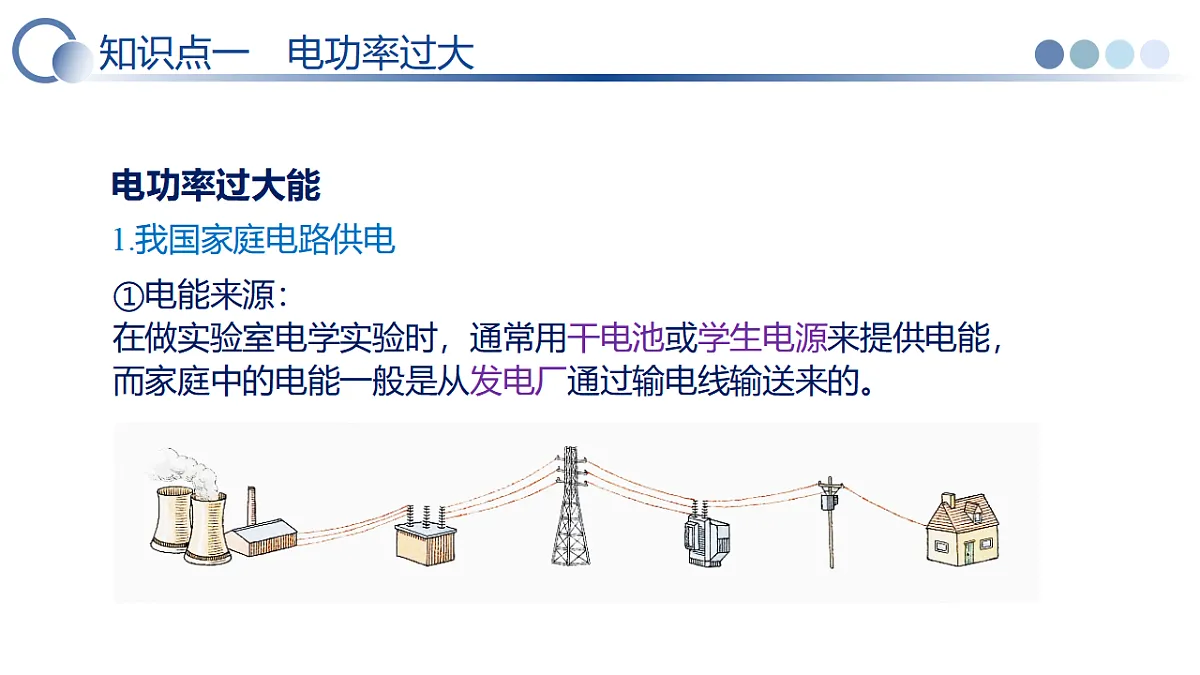 知识点一　电功率过大

电功率过大能

1.我国家庭电路供电

①电能来源：
在做实验室电学实验时，通常用干电池或学生电源来提供电能，而家庭中的电能一般是从发电厂通过输电线输送来的。